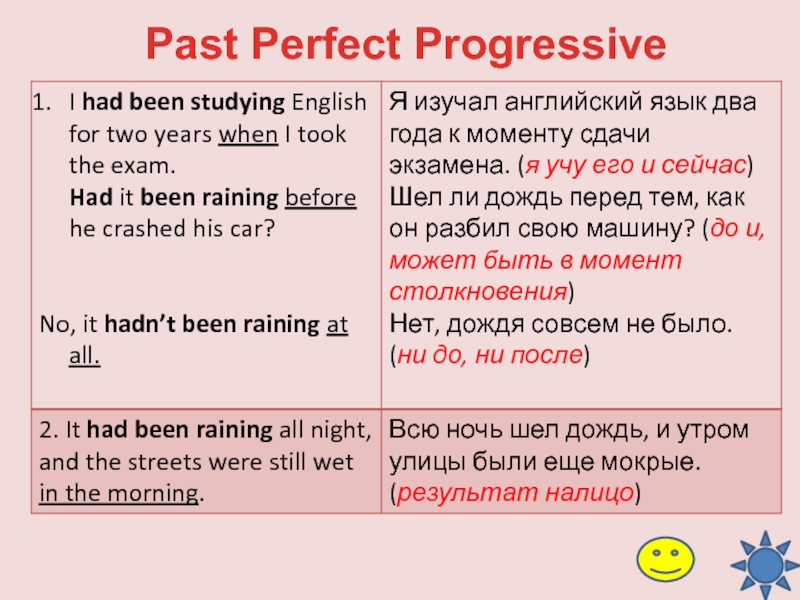 Past Perfect Progressive

| | |
|---|---|
| 1. I had been studying English for two years when I took the exam. Had it been raining before he crashed his car? No, it hadn't been raining at all. | Я изучал английский язык два года к моменту сдачи экзамена. (я учу его и сейчас) Шел ли дождь перед тем, как он разбил свою машину? (до и, может быть в момент столкновения) Нет, дождя совсем не было. (ни до, ни после) |
| 2. It had been raining all night, and the streets were still wet in the morning. | Всю ночь шел дождь, и утром улицы были еще мокрые. (результат налицо) |